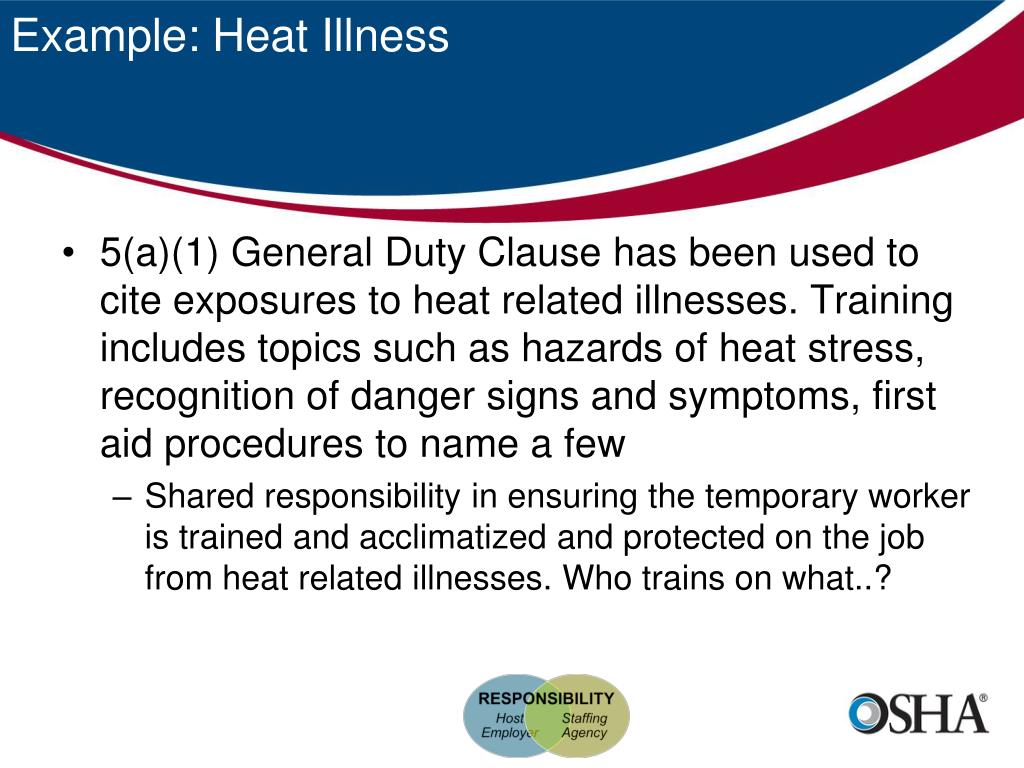 Example: Heat Illness

• 5(a)(1) General Duty Clause has been used to cite exposures to heat related illnesses. Training includes topics such as hazards of heat stress, recognition of danger signs and symptoms, first aid procedures to name a few

– Shared responsibility in ensuring the temporary worker is trained and acclimatized and protected on the job from heat related illnesses. Who trains on what..?

RESPONSIBILITY
Host Employer
Staffing Agency

OSHA®